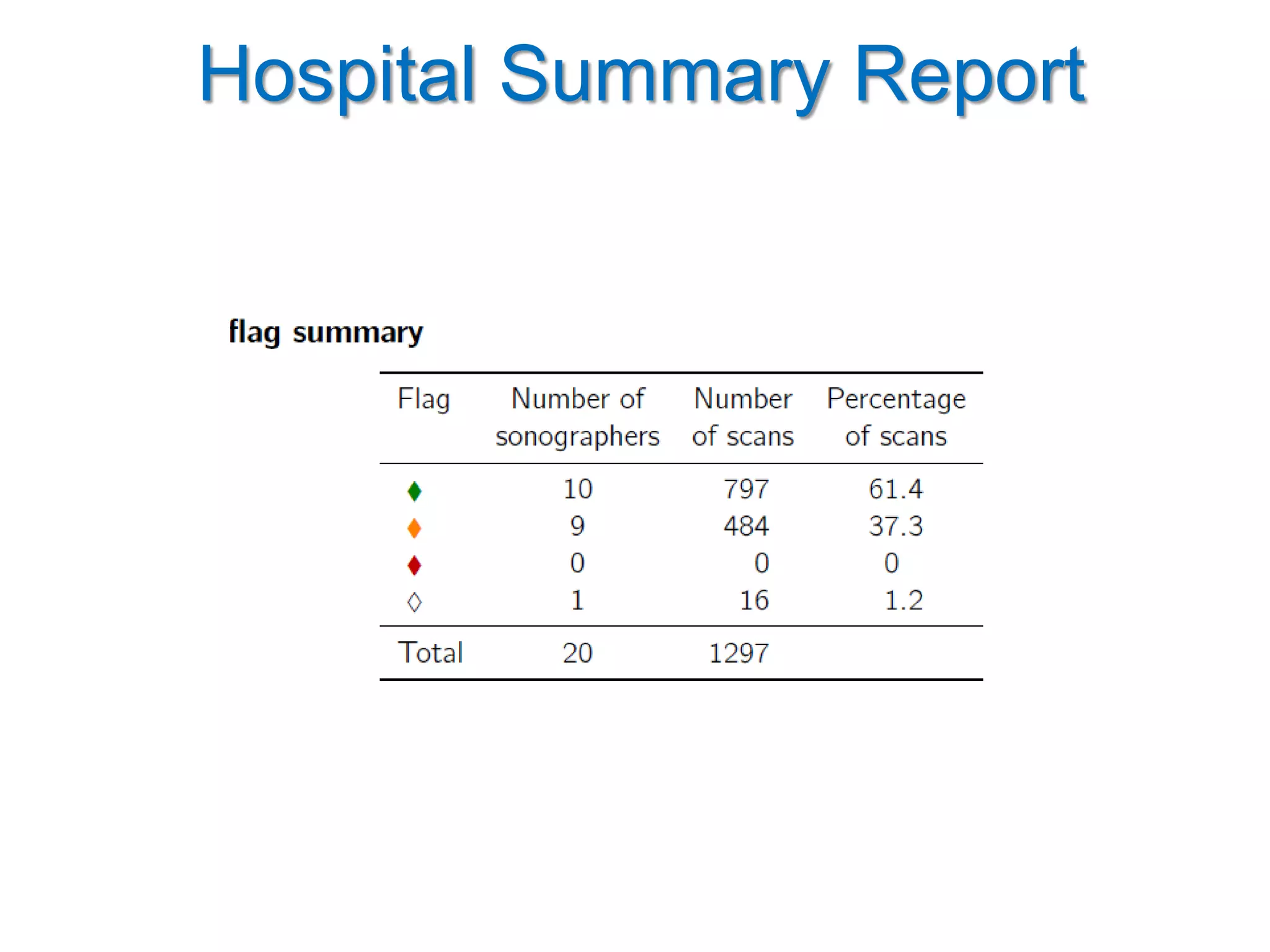 Hospital Summary Report

flag summary

| Flag | Number of sonographers | Number of scans | Percentage of scans |
|---|---|---|---|
| ♦ | 10 | 797 | 61.4 |
| ♦ | 9 | 484 | 37.3 |
| ♦ | 0 | 0 | 0 |
| ◊ | 1 | 16 | 1.2 |
| Total | 20 | 1297 | |